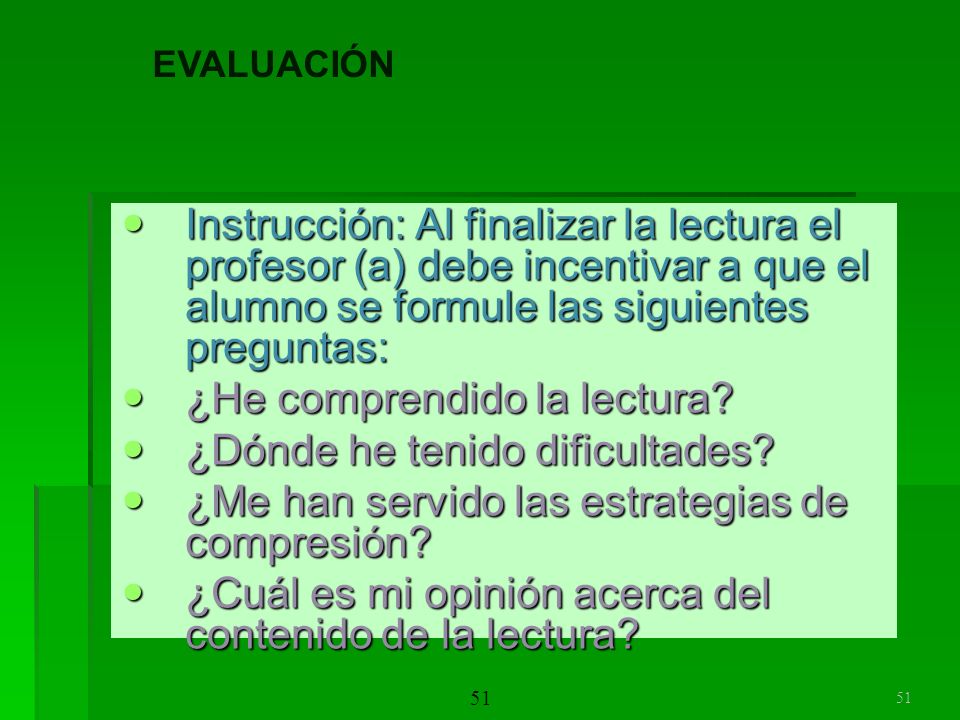 EVALUACIÓN

- Instrucción: Al finalizar la lectura el profesor (a) debe incentivar a que el alumno se formule las siguientes preguntas:
- ¿He comprendido la lectura?
- ¿Dónde he tenido dificultades?
- ¿Me han servido las estrategias de compresión?
- ¿Cuál es mi opinión acerca del contenido de la lectura?

51

51